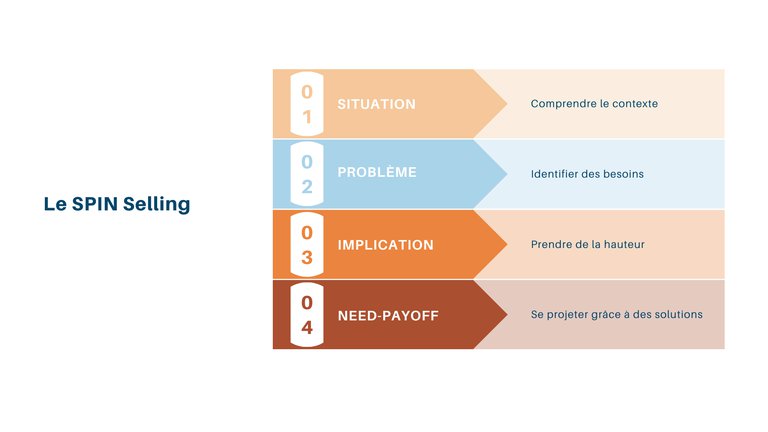 Le SPIN Selling

01 SITUATION
Comprendre le contexte

02 PROBLÈME
Identifier des besoins

03 IMPLICATION
Prendre de la hauteur

04 NEED-PAYOFF
Se projeter grâce à des solutions